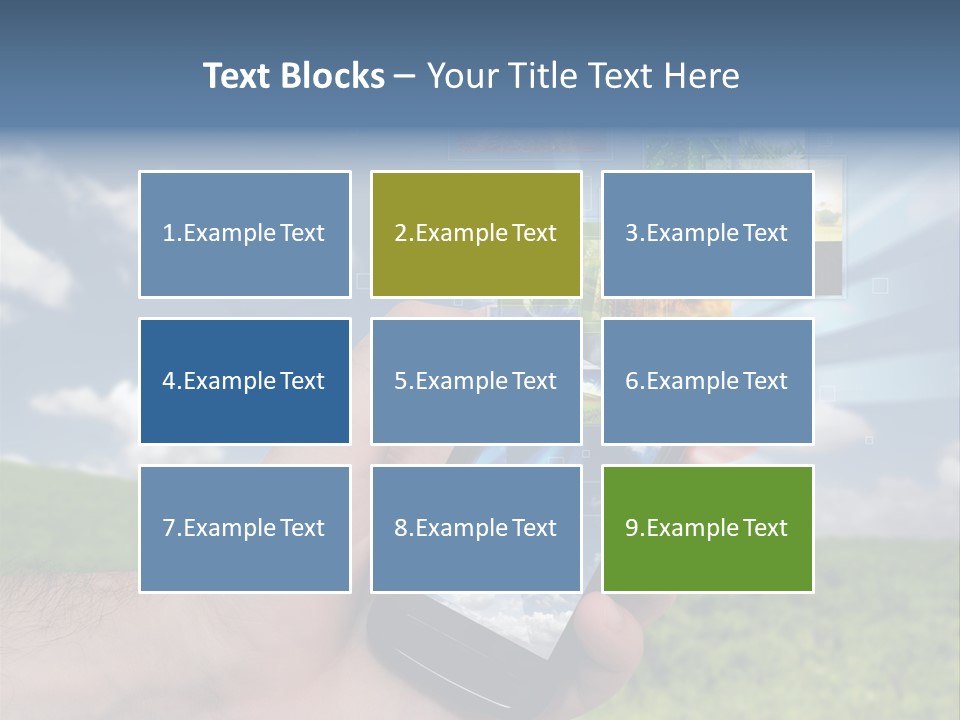 Text Blocks – Your Title Text Here

1.Example Text

2.Example Text

3.Example Text

4.Example Text

5.Example Text

6.Example Text

7.Example Text

8.Example Text

9.Example Text